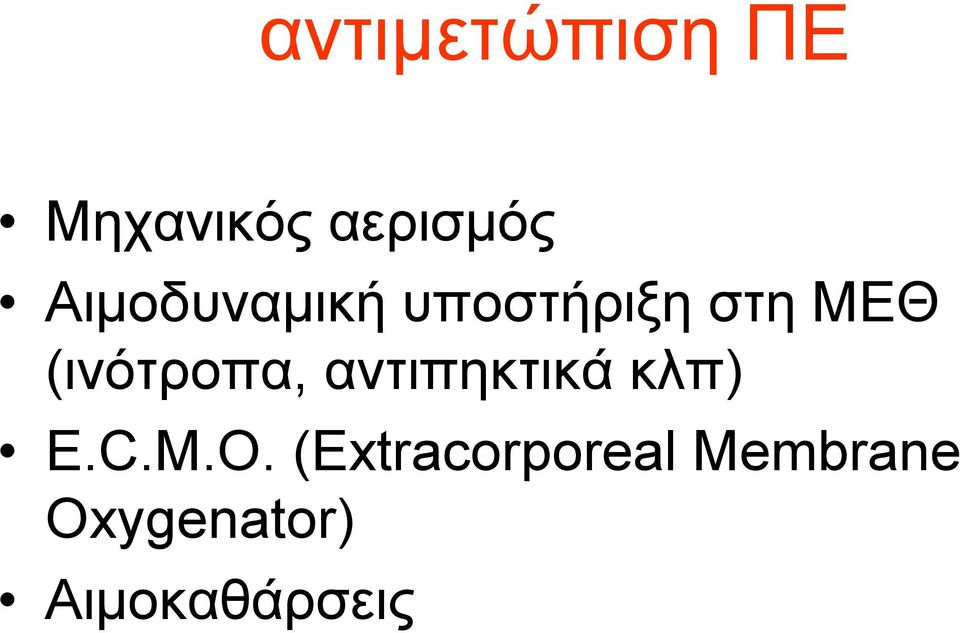 αντιμετώπιση ΠΕ

• Μηχανικός αερισμός
• Αιμοδυναμική υποστήριξη στη ΜΕΘ (ινότροπα, αντιπηκτικά κλπ)
• E.C.M.O. (Extracorporeal Membrane Oxygenator)
• Αιμοκαθάρσεις